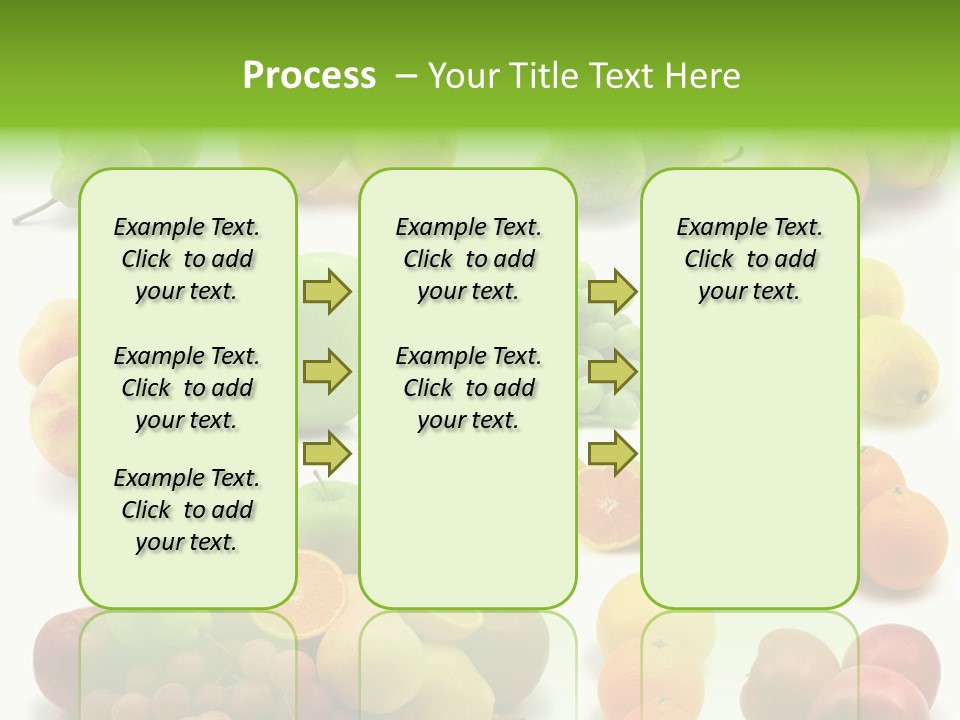 Process – Your Title Text Here

Example Text. Click to add your text.

Example Text. Click to add your text.

Example Text. Click to add your text.

Example Text. Click to add your text.

Example Text. Click to add your text.

Example Text. Click to add your text.